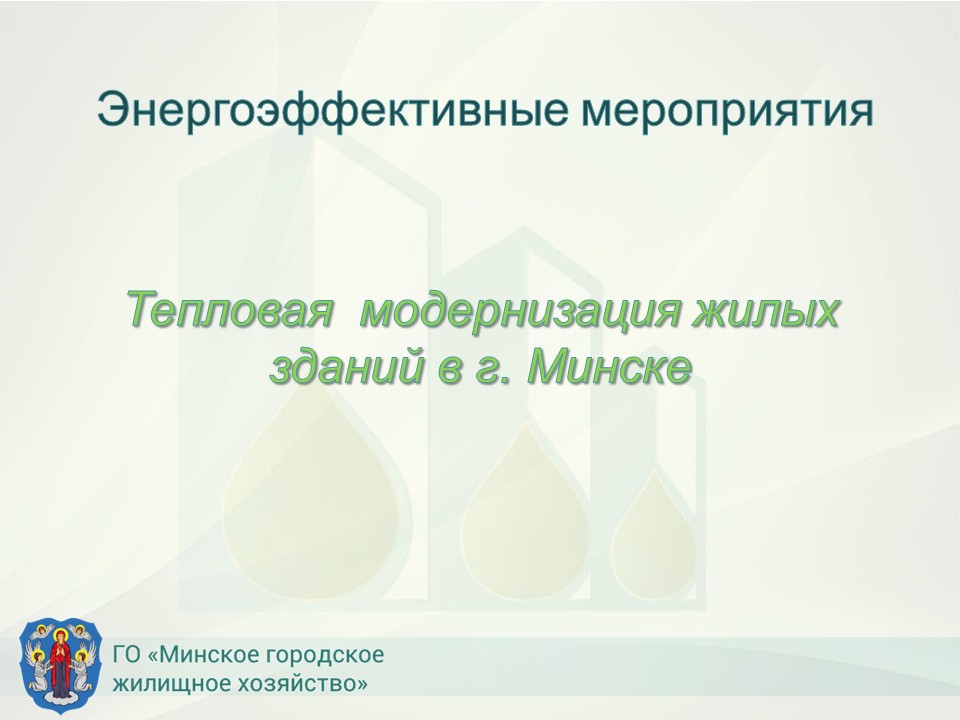 Энергоэффективные мероприятия

Тепловая  модернизация жилых зданий в г. Минске

ГО «Минское городское жилищное хозяйство»